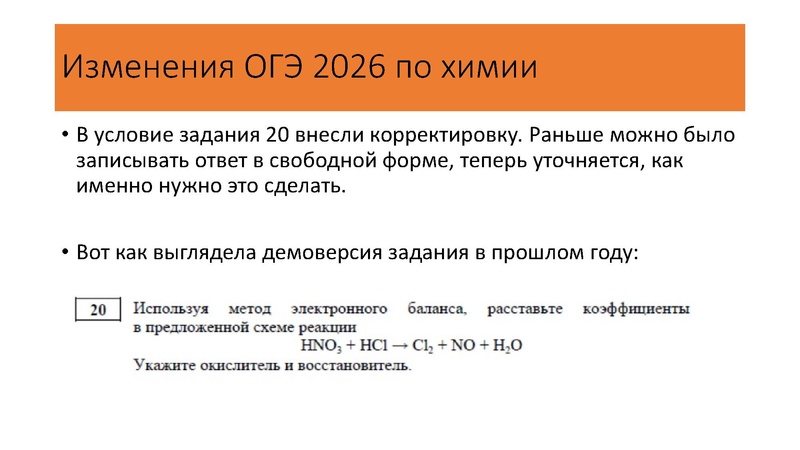 Изменения ОГЭ 2026 по химии

• В условие задания 20 внесли корректировку. Раньше можно было записывать ответ в свободной форме, теперь уточняется, как именно нужно это сделать.

• Вот как выглядела демоверсия задания в прошлом году:

20 Используя метод электронного баланса, расставьте коэффициенты в предложенной схеме реакции

$HNO_3 + HCl \rightarrow Cl_2 + NO + H_2O$

Укажите окислитель и восстановитель.